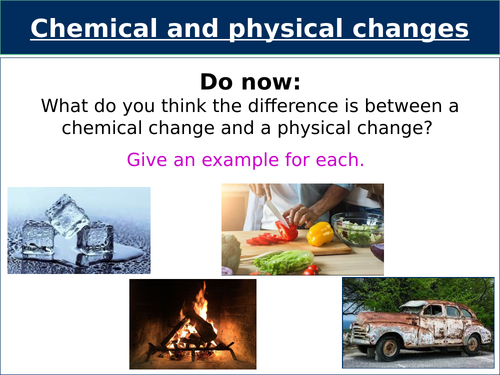 Chemical and physical changes

Do now:

What do you think the difference is between a chemical change and a physical change?

Give an example for each.